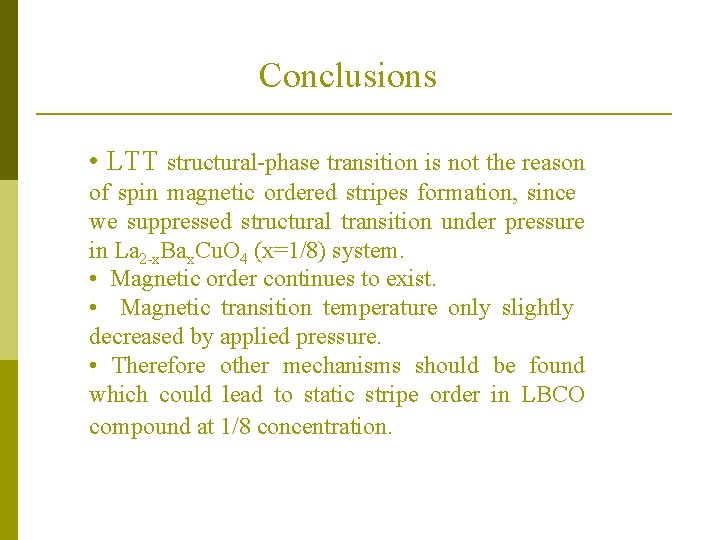 Conclusions

• LTT structural-phase transition is not the reason of spin magnetic ordered stripes formation, since we suppressed structural transition under pressure in $La_{2-x}Ba_xCuO_4$ (x=1/8) system.
• Magnetic order continues to exist.
• Magnetic transition temperature only slightly decreased by applied pressure.
• Therefore other mechanisms should be found which could lead to static stripe order in LBCO compound at 1/8 concentration.